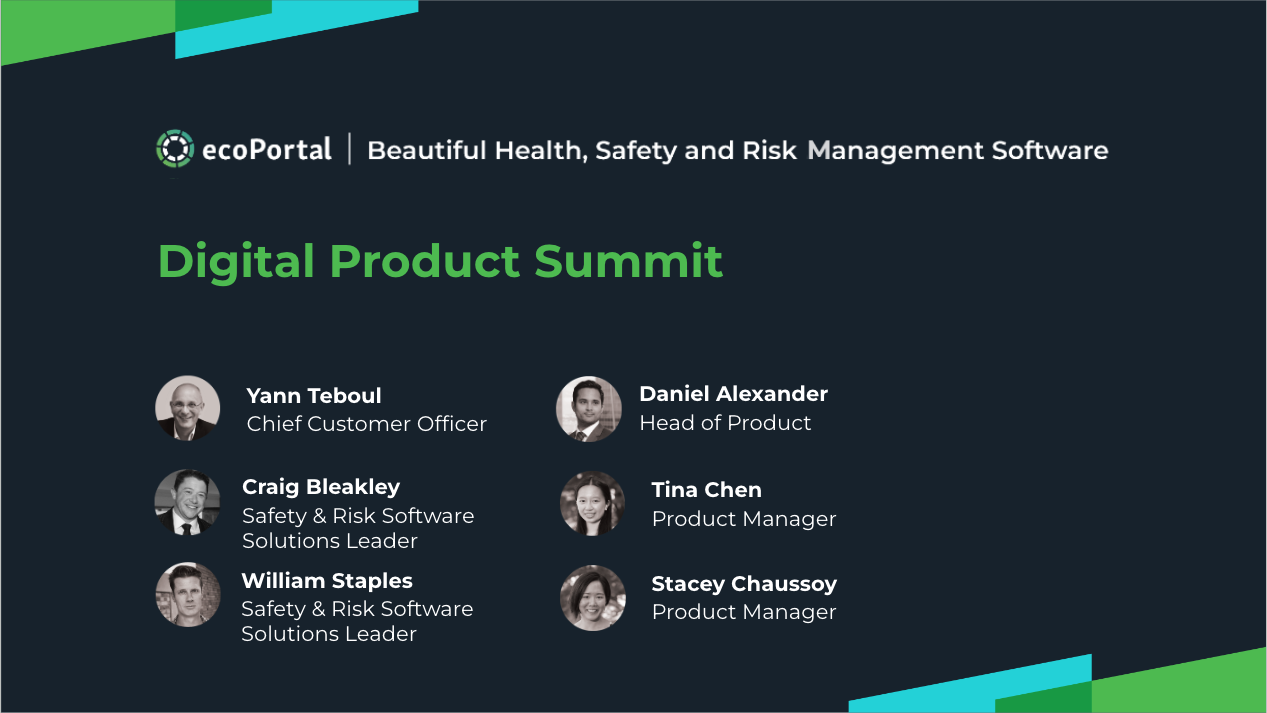 ecoPortal | Beautiful Health, Safety and Risk Management Software

Digital Product Summit

Yann Teboul
Chief Customer Officer

Craig Bleakley
Safety & Risk Software Solutions Leader

William Staples
Safety & Risk Software Solutions Leader

Daniel Alexander
Head of Product

Tina Chen
Product Manager

Stacey Chaussoy
Product Manager